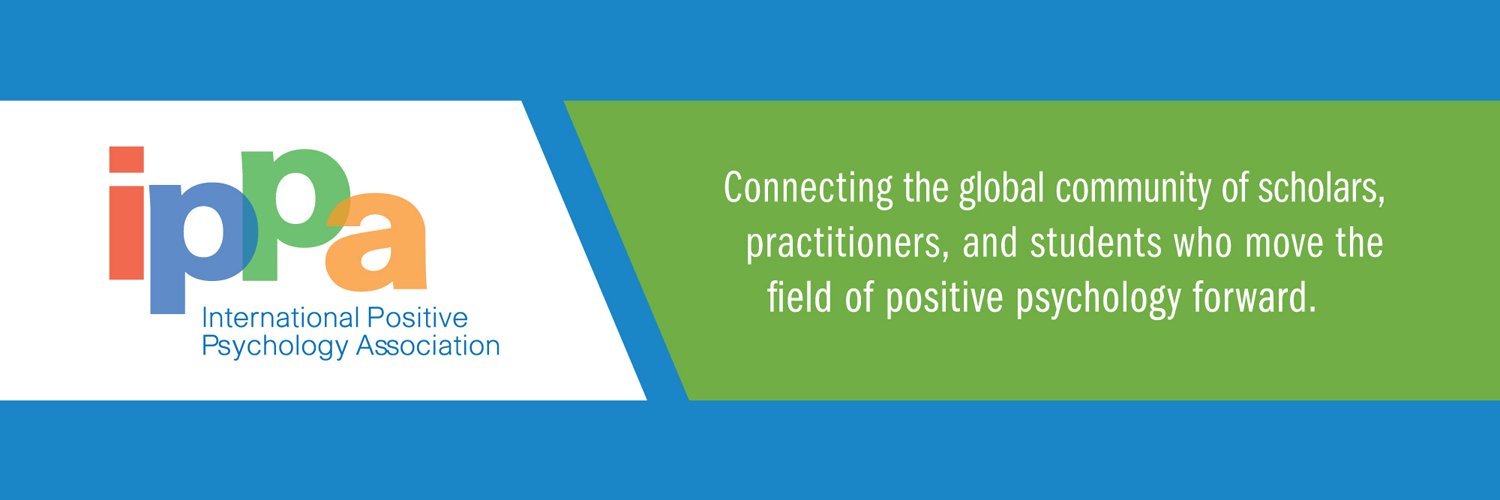 ippa
International Positive Psychology Association

Connecting the global community of scholars, practitioners, and students who move the field of positive psychology forward.